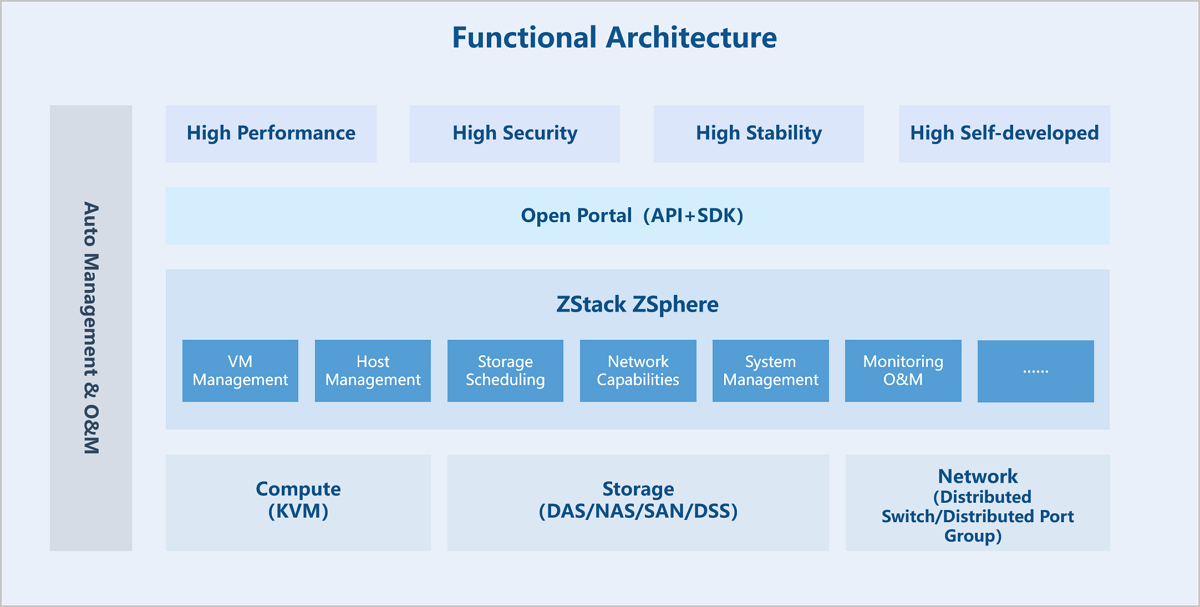 Functional Architecture

Auto Management & O&M

High Performance

High Security

High Stability

High Self-developed

Open Portal (API+SDK)

ZStack ZSphere

VM Management

Host Management

Storage Scheduling

Network Capabilities

System Management

Monitoring O&M

......

Compute (KVM)

Storage (DAS/NAS/SAN/DSS)

Network (Distributed Switch/Distributed Port Group)